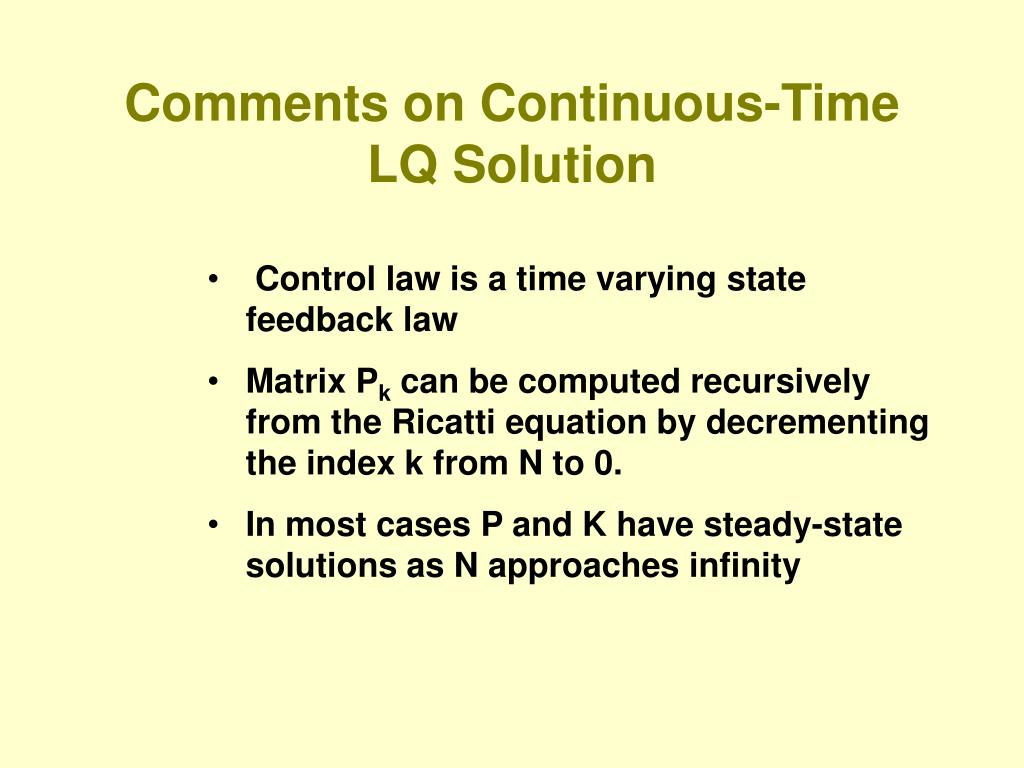 Comments on Continuous-Time LQ Solution

• Control law is a time varying state feedback law

• Matrix $P_k$ can be computed recursively from the Ricatti equation by decrementing the index k from N to 0.

• In most cases P and K have steady-state solutions as N approaches infinity